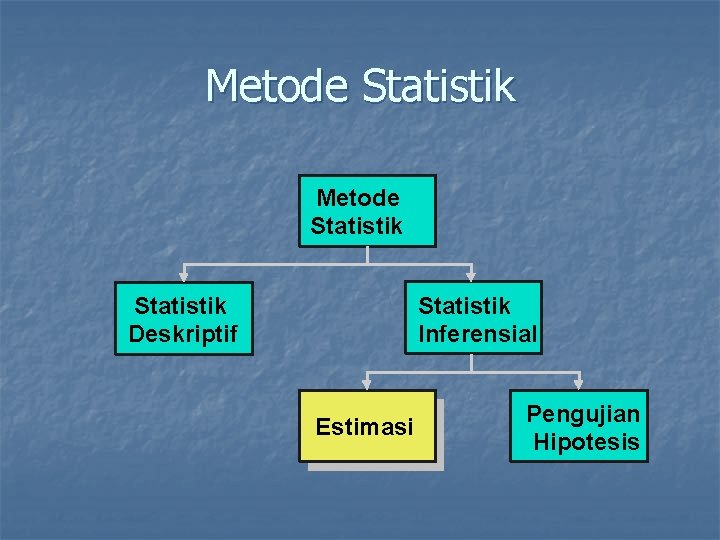 Metode Statistik

Metode Statistik

Statistik Deskriptif

Statistik Inferensial

Estimasi

Pengujian Hipotesis